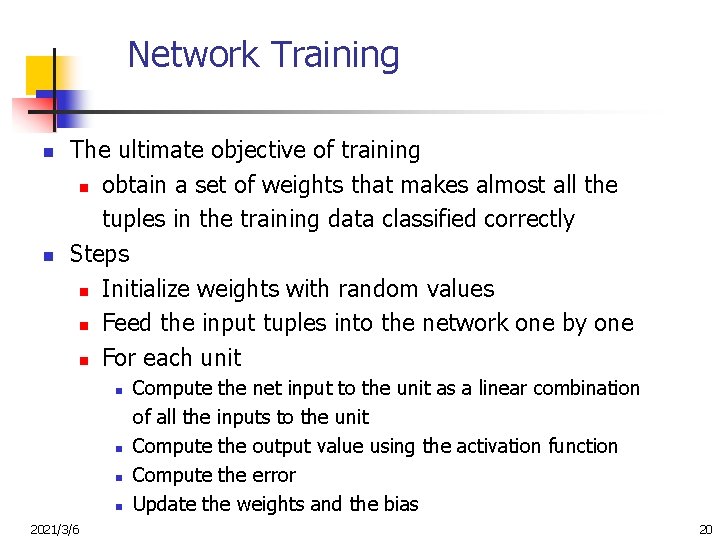 Network Training

- The ultimate objective of training
  - obtain a set of weights that makes almost all the tuples in the training data classified correctly
- Steps
  - Initialize weights with random values
  - Feed the input tuples into the network one by one
  - For each unit
    - Compute the net input to the unit as a linear combination of all the inputs to the unit
    - Compute the output value using the activation function
    - Compute the error
    - Update the weights and the bias

2021/3/6

20